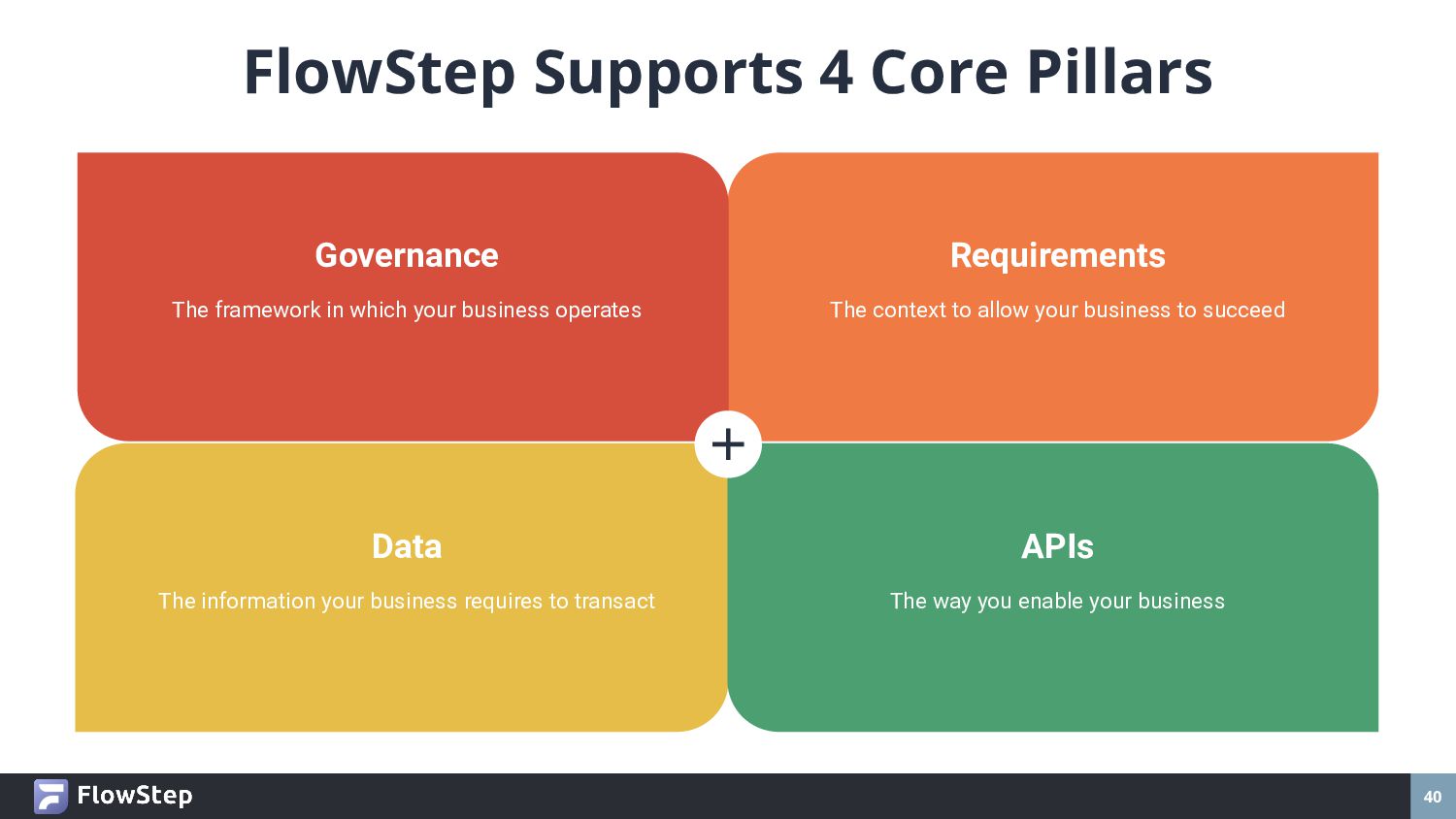 FlowStep Supports 4 Core Pillars

Governance

The framework in which your business operates

Requirements

The context to allow your business to succeed

+

Data

The information your business requires to transact

APIs

The way you enable your business

FlowStep

40